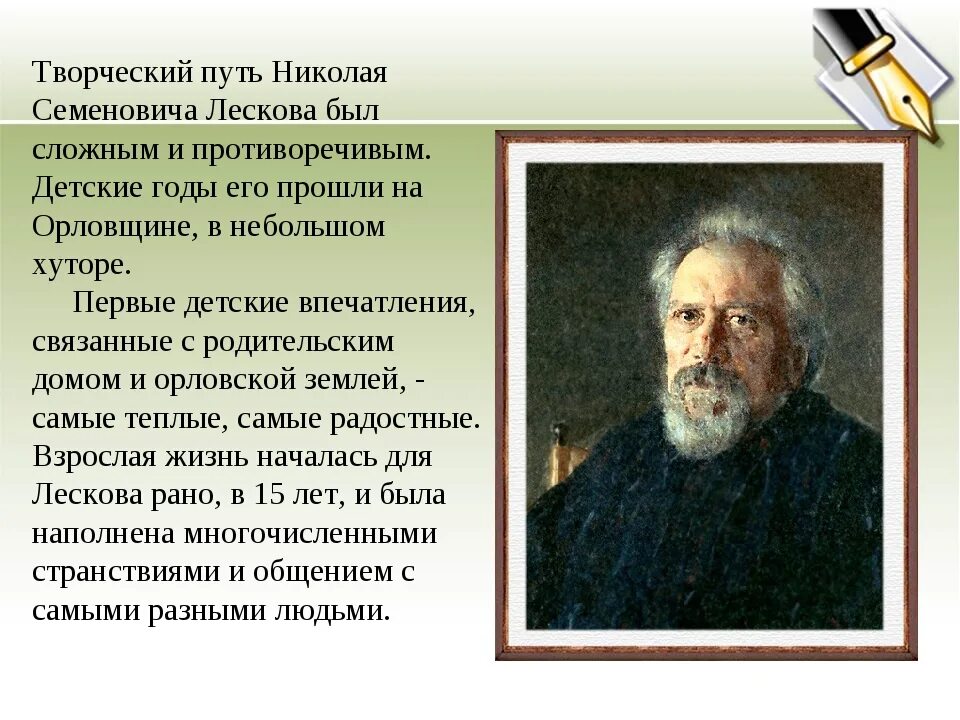 Творческий путь Николая Семеновича Лескова был сложным и противоречивым. Детские годы его прошли на Орловщине, в небольшом хуторе.

Первые детские впечатления, связанные с родительским домом и орловской землей, - самые теплые, самые радостные. Взрослая жизнь началась для Лескова рано, в 15 лет, и была наполнена многочисленными странствиями и общением с самыми разными людьми.